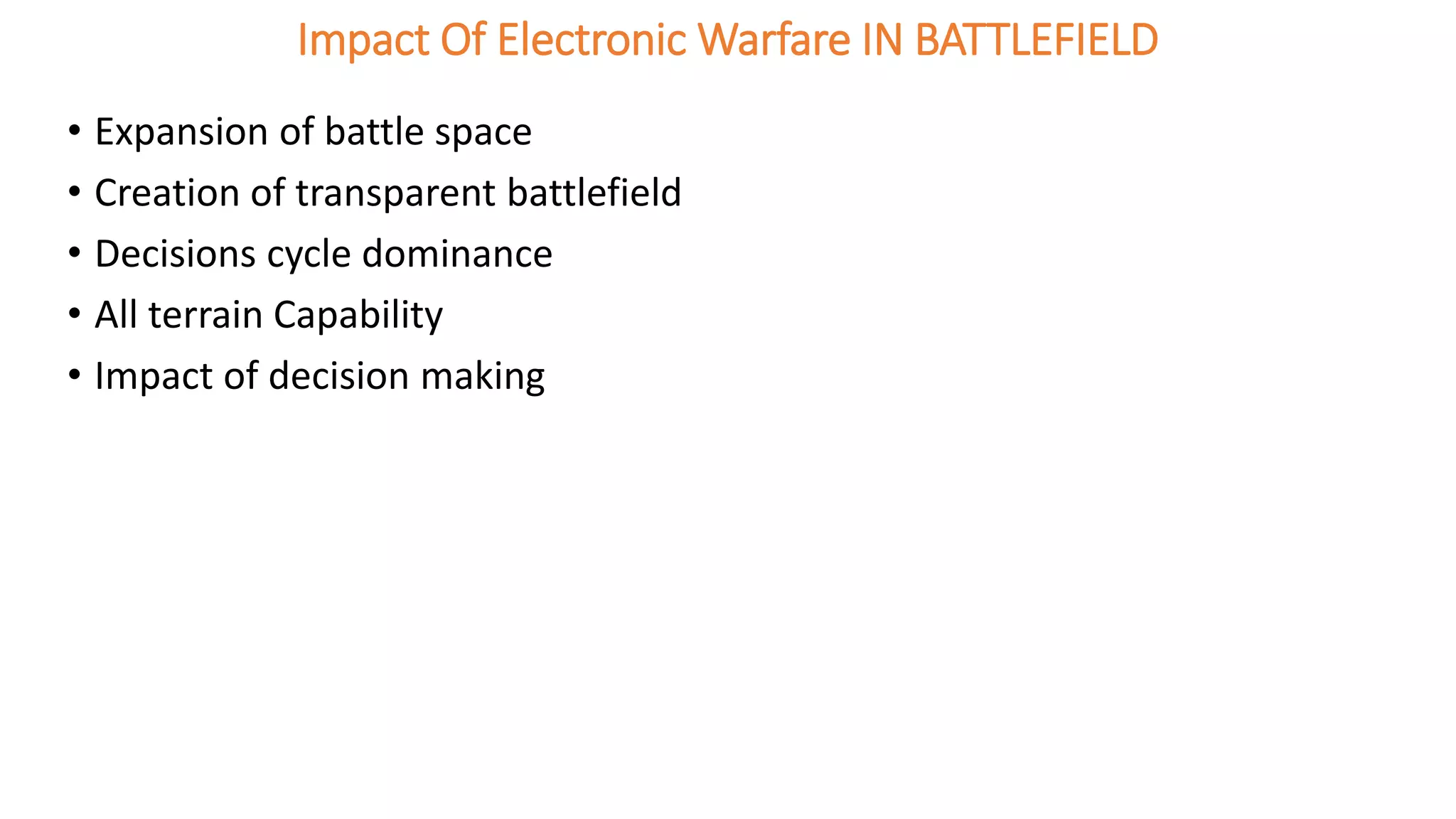 Impact Of Electronic Warfare IN BATTLEFIELD

• Expansion of battle space
• Creation of transparent battlefield
• Decisions cycle dominance
• All terrain Capability
• Impact of decision making